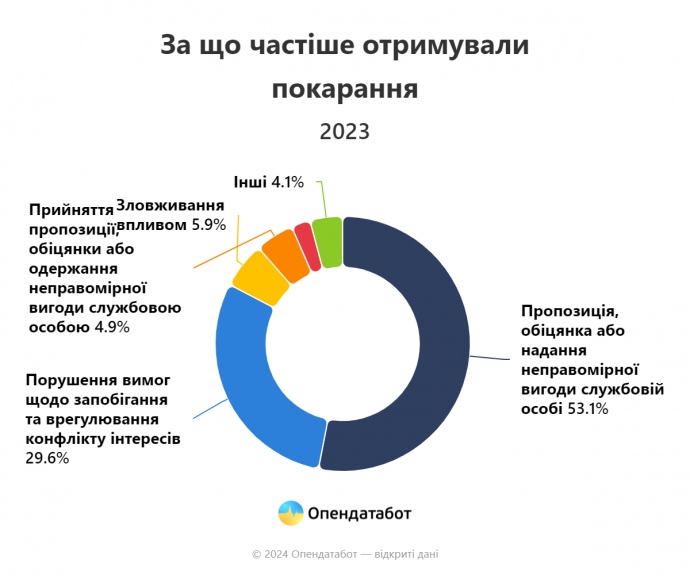 За що частіше отримували покарання

2023

Інші 4.1%

Зловживання впливом 5.9%

Прийняття пропозиції, обіцянки або одержання неправомірної вигоди службовою особою 4.9%

Порушення вимог щодо запобігання та врегулювання конфлікту інтересів 29.6%

Пропозиція, обіцянка або надання неправомірної вигоди службовій особі 53.1%

Опендатабот

© 2024 Опендатабот — відкриті дані